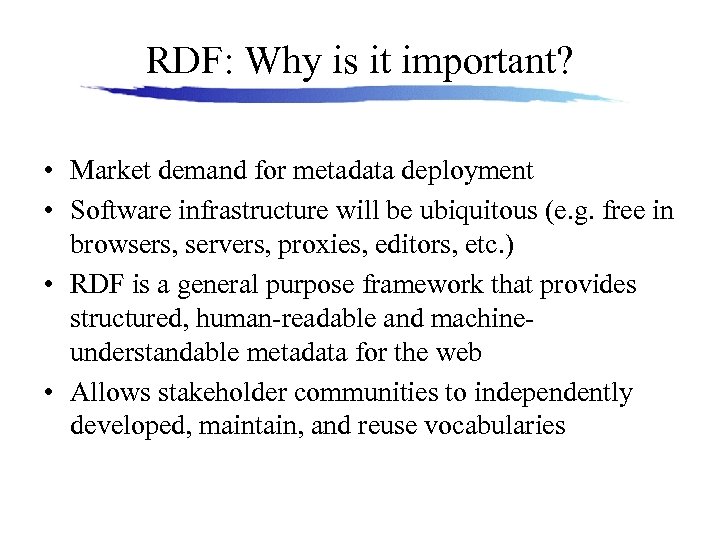 RDF: Why is it important?

• Market demand for metadata deployment
• Software infrastructure will be ubiquitous (e.g. free in browsers, servers, proxies, editors, etc.)
• RDF is a general purpose framework that provides structured, human-readable and machine-understandable metadata for the web
• Allows stakeholder communities to independently developed, maintain, and reuse vocabularies